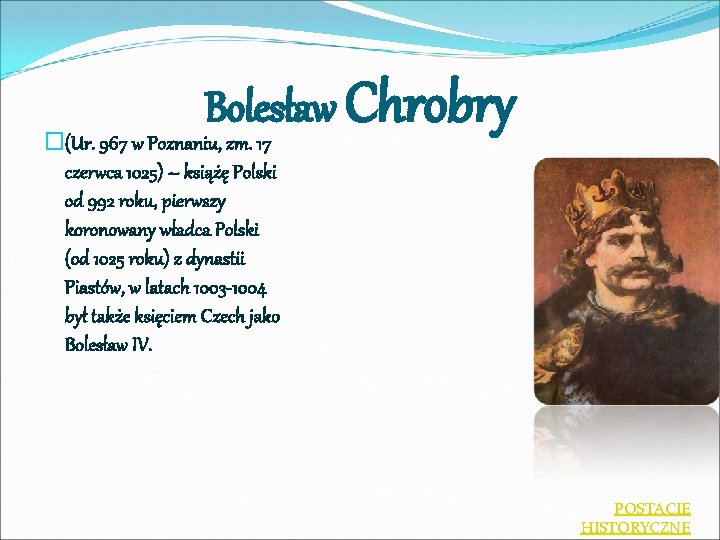 Bolesław Chrobry

(Ur. 967 w Poznaniu, zm. 17 czerwca 1025) – książę Polski od 992 roku, pierwszy koronowany władca Polski (od 1025 roku) z dynastii Piastów, w latach 1003-1004 był także księciem Czech jako Bolesław IV.

POSTACIE HISTORYCZNE